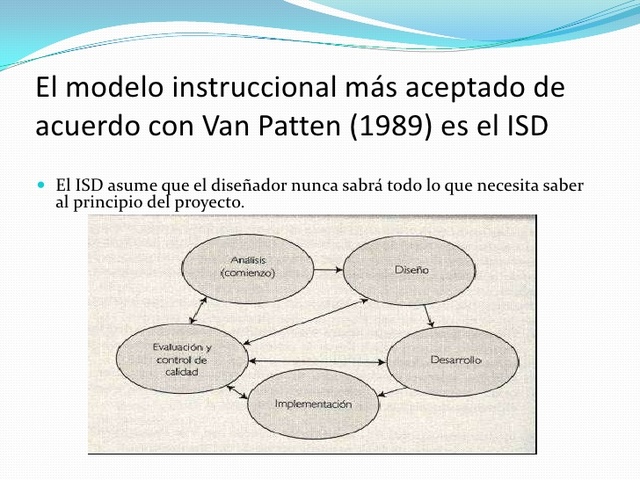 El modelo instruccional más aceptado de acuerdo con Van Patten (1989) es el ISD

El ISD asume que el diseñador nunca sabrá todo lo que necesita saber al principio del proyecto.

Análisis (comienzo)

Diseño

Evaluación y control de calidad

Desarrollo

Implementación